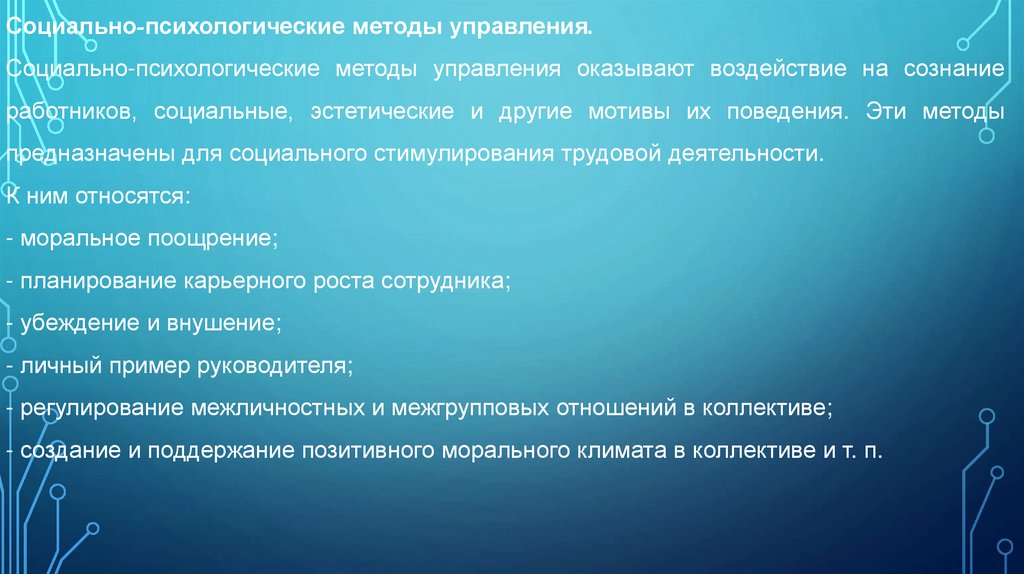 Социально-психологические методы управления.

Социально-психологические методы управления оказывают воздействие на сознание работников, социальные, эстетические и другие мотивы их поведения. Эти методы предназначены для социального стимулирования трудовой деятельности.

К ним относятся:

- моральное поощрение;

- планирование карьерного роста сотрудника;

- убеждение и внушение;

- личный пример руководителя;

- регулирование межличностных и межгрупповых отношений в коллективе;

- создание и поддержание позитивного морального климата в коллективе и т. п.